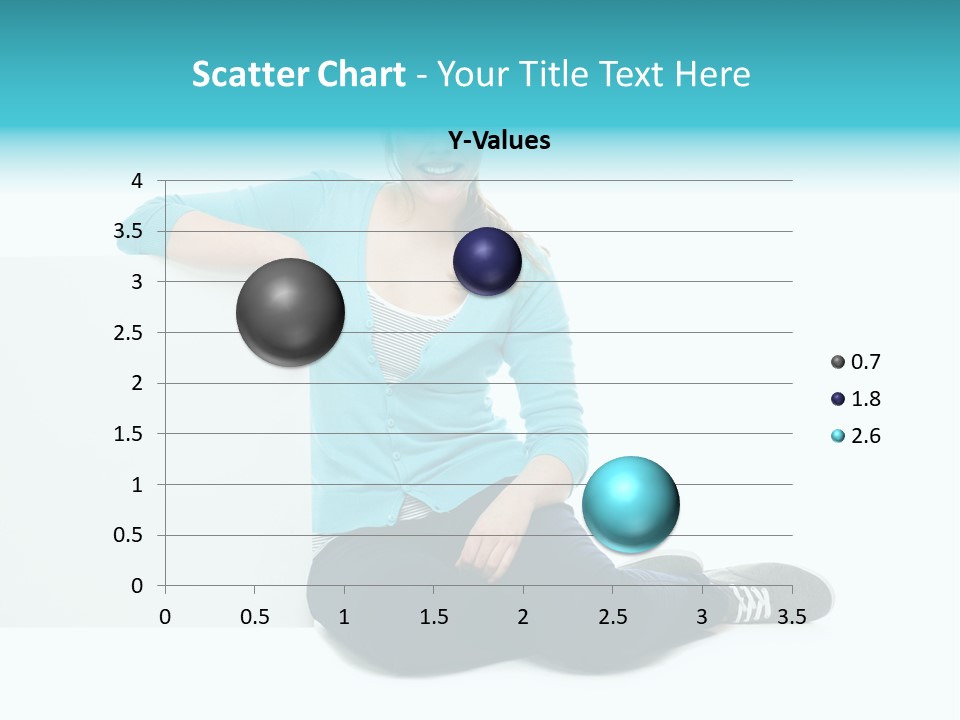 Scatter Chart - Your Title Text Here

Y-Values

4
3.5
3
2.5
2
1.5
1
0.5
0

0 0.5 1 1.5 2 2.5 3 3.5

0.7
1.8
2.6